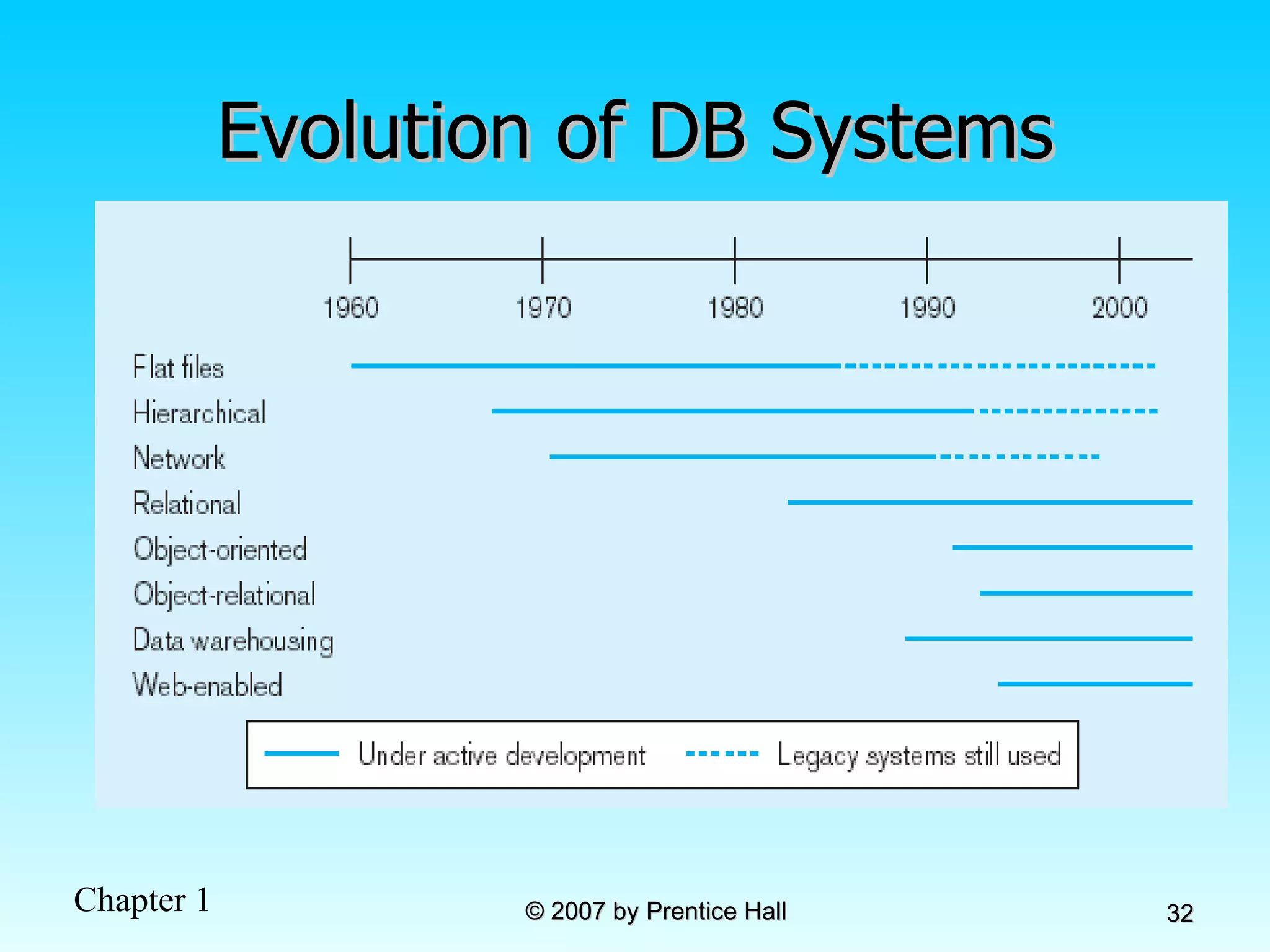 Evolution of DB Systems

1960 1970 1980 1990 2000

Flat files
Hierarchical
Network
Relational
Object-oriented
Object-relational
Data warehousing
Web-enabled

Under active development
Legacy systems still used

Chapter 1

© 2007 by Prentice Hall

32